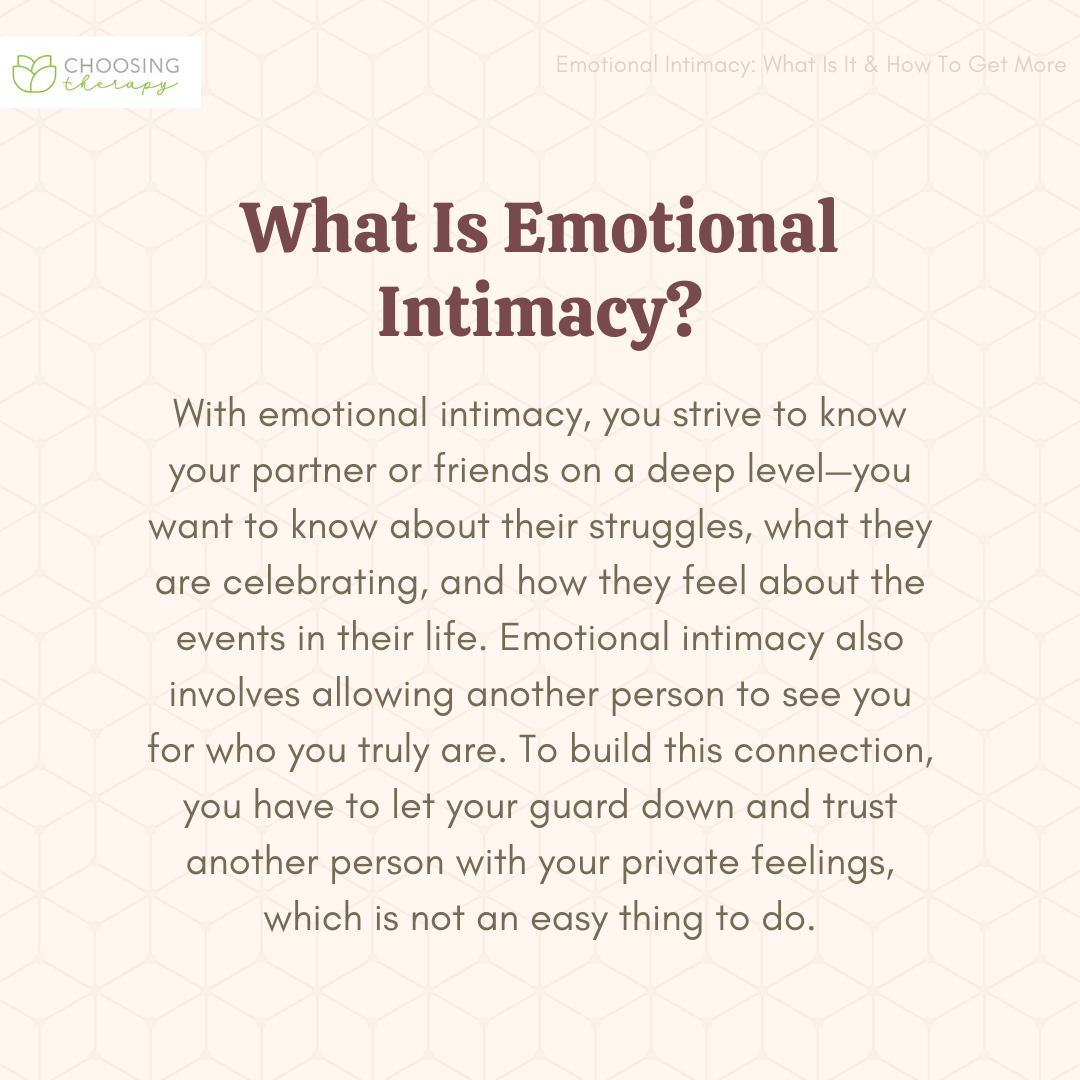 CHOOSING therapy

Emotional Intimacy: What Is It & How To Get More

What Is Emotional Intimacy?

With emotional intimacy, you strive to know your partner or friends on a deep level—you want to know about their struggles, what they are celebrating, and how they feel about the events in their life. Emotional intimacy also involves allowing another person to see you for who you truly are. To build this connection, you have to let your guard down and trust another person with your private feelings, which is not an easy thing to do.